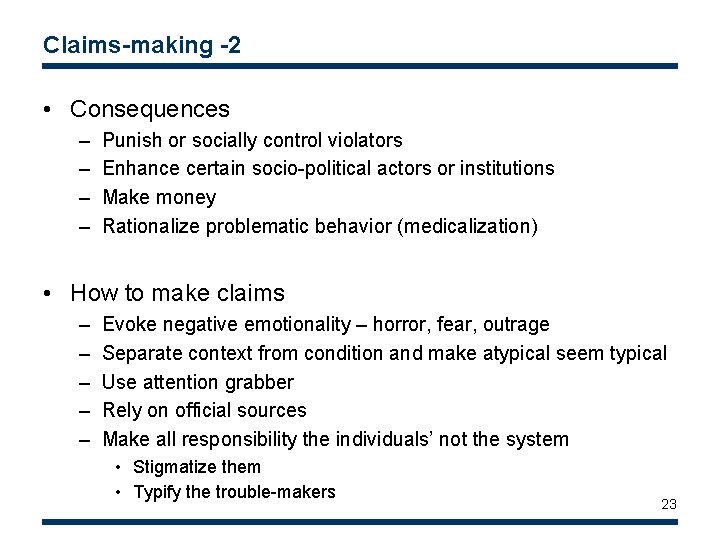 Claims-making -2

• Consequences
– Punish or socially control violators
– Enhance certain socio-political actors or institutions
– Make money
– Rationalize problematic behavior (medicalization)

• How to make claims
– Evoke negative emotionality – horror, fear, outrage
– Separate context from condition and make atypical seem typical
– Use attention grabber
– Rely on official sources
– Make all responsibility the individuals' not the system
• Stigmatize them
• Typify the trouble-makers

23